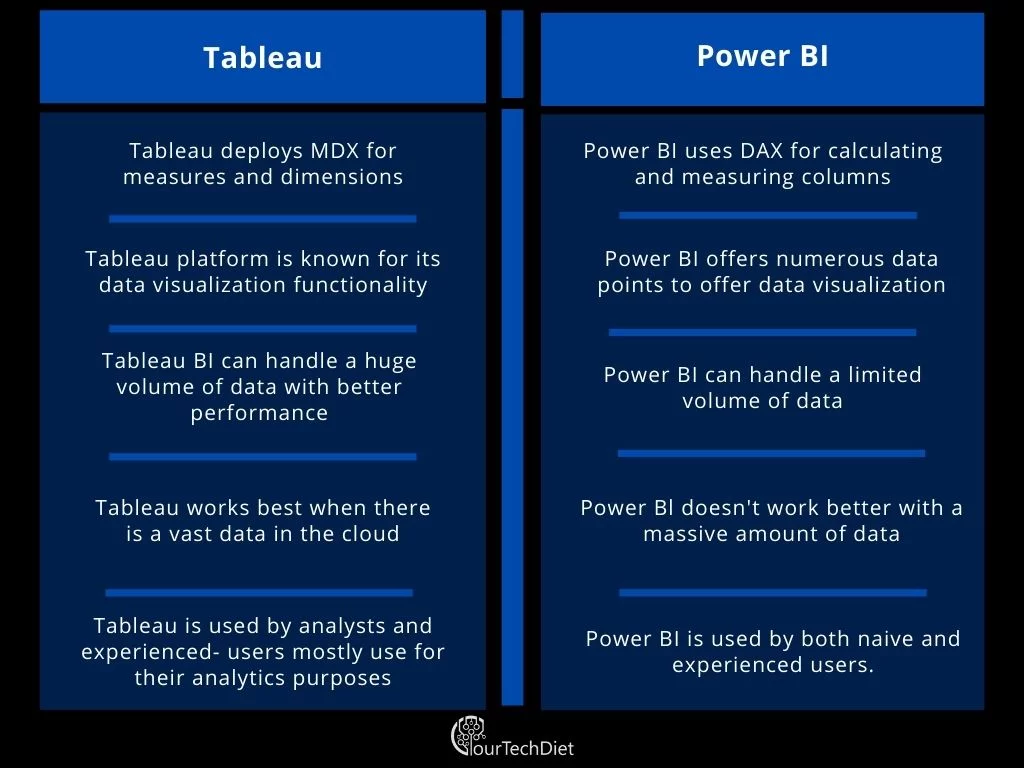 Tableau

Tableau deploys MDX for measures and dimensions

Tableau platform is known for its data visualization functionality

Tableau BI can handle a huge volume of data with better performance

Tableau works best when there is a vast data in the cloud

Tableau is used by analysts and experienced- users mostly use for their analytics purposes

Power BI

Power BI uses DAX for calculating and measuring columns

Power BI offers numerous data points to offer data visualization

Power BI can handle a limited volume of data

Power BI doesn't work better with a massive amount of data

Power BI is used by both naive and experienced users.

YourTechDiet